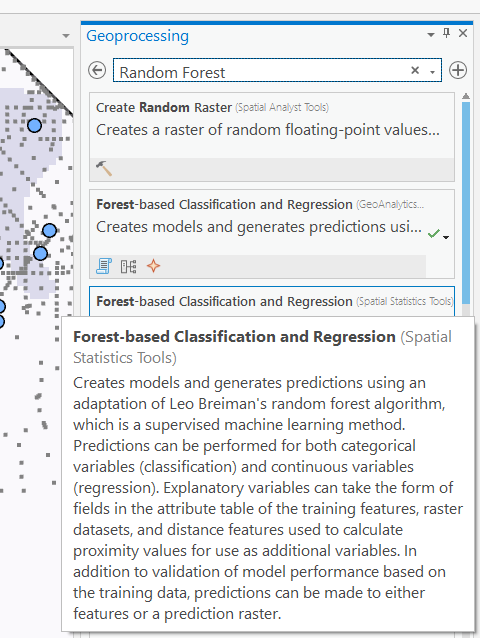 Geoprocessing

Random Forest

Create Random Raster (Spatial Analyst Tools)
Creates a raster of random floating-point values...

Forest-based Classification and Regression (GeoAnalytics...
Creates models and generates predictions usi...

Forest-based Classification and Regression (Spatial Statistics Tools)

Forest-based Classification and Regression (Spatial Statistics Tools)

Creates models and generates predictions using an adaptation of Leo Breiman's random forest algorithm, which is a supervised machine learning method. Predictions can be performed for both categorical variables (classification) and continuous variables (regression). Explanatory variables can take the form of fields in the attribute table of the training features, raster datasets, and distance features used to calculate proximity values for use as additional variables. In addition to validation of model performance based on the training data, predictions can be made to either features or a prediction raster.